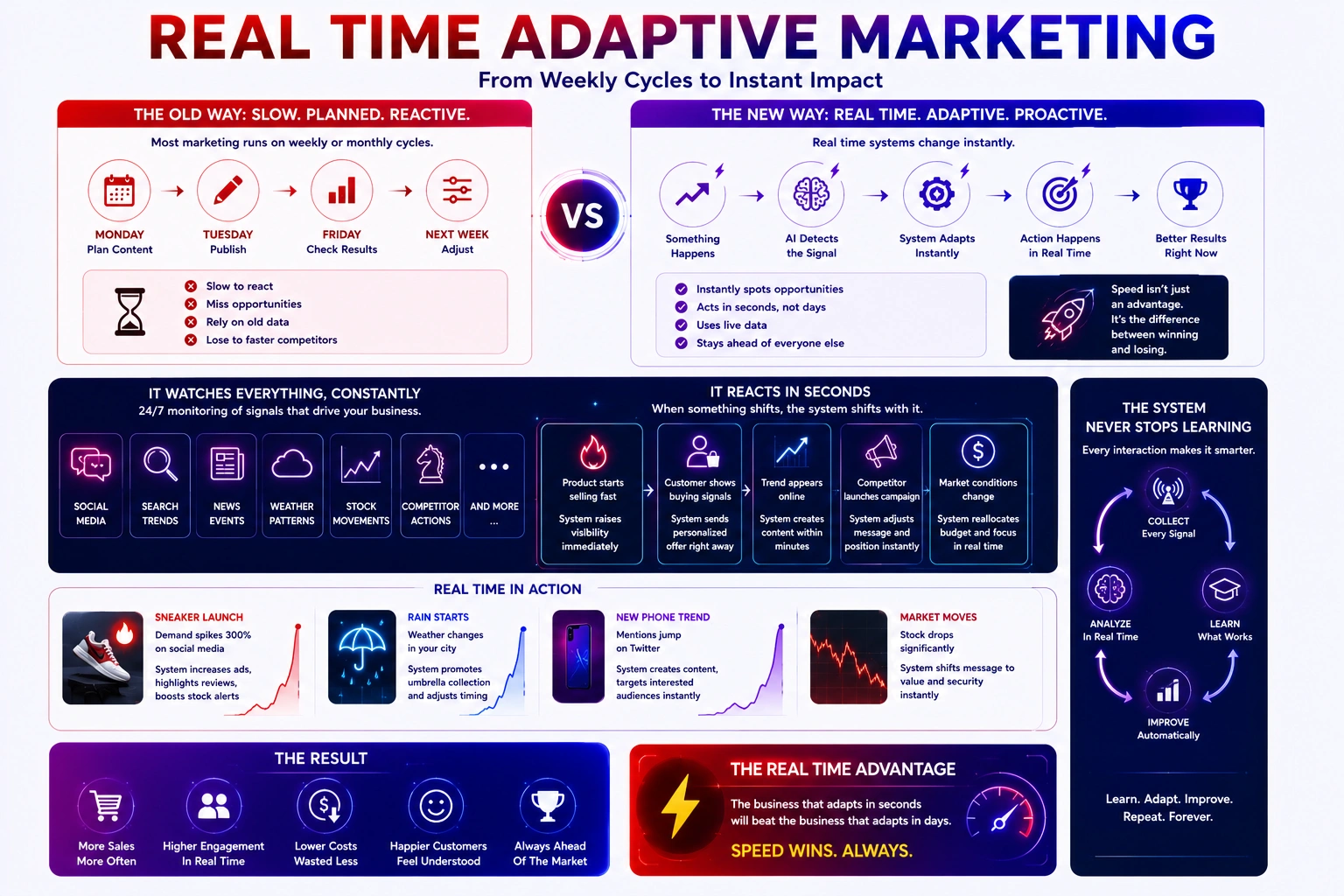 REAL TIME ADAPTIVE MARKETING

From Weekly Cycles to Instant Impact

THE OLD WAY: SLOW. PLANNED. REACTIVE.

Most marketing runs on weekly or monthly cycles.

MONDAY
Plan Content

TUESDAY
Publish

FRIDAY
Check Results

NEXT WEEK
Adjust

Slow to react
Miss opportunities
Rely on old data
Lose to faster competitors

VS

THE NEW WAY: REAL TIME. ADAPTIVE. PROACTIVE.

Real time systems change instantly.

Something Happens

AI Detects the Signal

System Adapts Instantly

Action Happens in Real Time

Better Results Right Now

Instantly spots opportunities
Acts in seconds, not days
Uses live data
Stays ahead of everyone else

Speed isn't just an advantage. It's the difference between winning and losing.

IT WATCHES EVERYTHING, CONSTANTLY

24/7 monitoring of signals that drive your business.

SOCIAL MEDIA

SEARCH TRENDS

NEWS EVENTS

WEATHER PATTERNS

STOCK MOVEMENTS

COMPETITOR ACTIONS

AND MORE ...

IT REACTS IN SECONDS

When something shifts, the system shifts with it.

Product starts selling fast
System raises visibility immediately

Customer shows buying signals
System sends personalized offer right away

Trend appears online
System creates content within minutes

Competitor launches campaign
System adjusts message and position instantly

Market conditions change
System reallocates budget and focus in real time

THE SYSTEM NEVER STOPS LEARNING

Every interaction makes it smarter.

COLLECT
Every Signal

ANALYZE
In Real Time

LEARN
What Works

IMPROVE
Automatically

Learn. Adapt. Improve. Repeat. Forever.

REAL TIME IN ACTION

SNEAKER LAUNCH
Demand spikes 300% on social media
System increases ads, highlights reviews, boosts stock alerts

RAIN STARTS
Weather changes in your city
System promotes umbrella collection and adjusts timing

NEW PHONE TREND
Mentions jump on Twitter
System creates content, targets interested audiences instantly

MARKET MOVES
Stock drops significantly
System shifts message to value and security instantly

THE RESULT

More Sales
More Often

Higher Engagement
In Real Time

Lower Costs
Wasted Less

Happier Customers
Feel Understood

Always Ahead
Of The Market

THE REAL TIME ADVANTAGE

The business that adapts in seconds will beat the business that adapts in days.

SPEED WINS. ALWAYS.